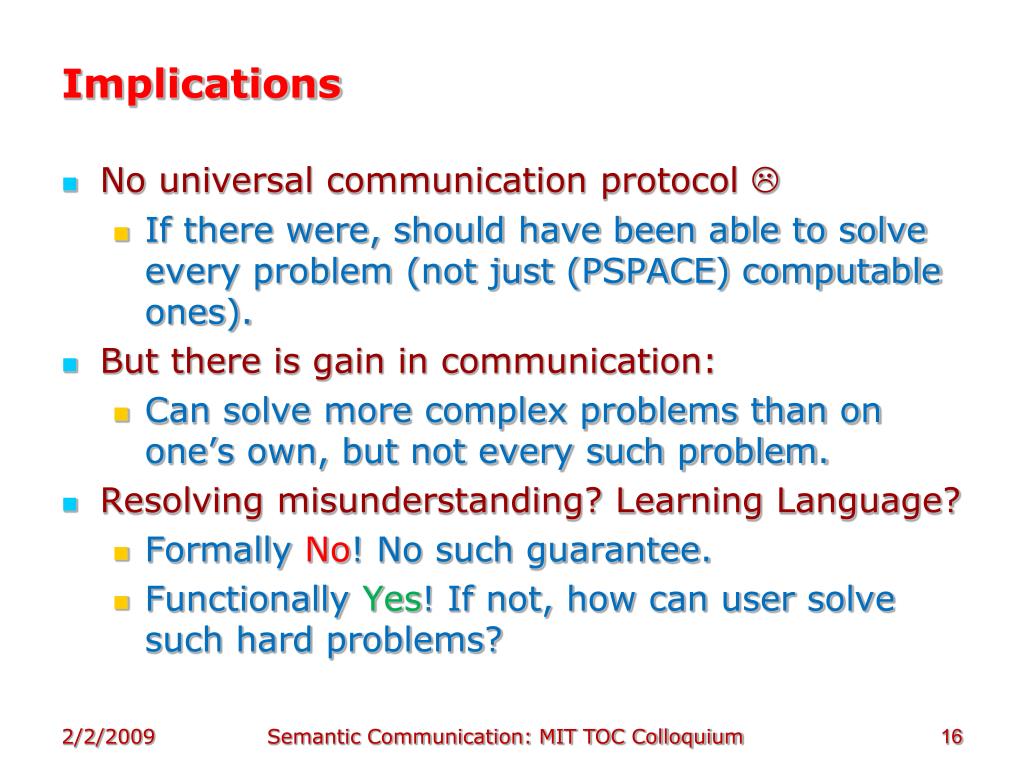 Implications

No universal communication protocol ☹
If there were, should have been able to solve every problem (not just (PSPACE) computable ones).

But there is gain in communication:
Can solve more complex problems than on one's own, but not every such problem.

Resolving misunderstanding? Learning Language?
Formally No! No such guarantee.
Functionally Yes! If not, how can user solve such hard problems?

2/2/2009 Semantic Communication: MIT TOC Colloquium 16